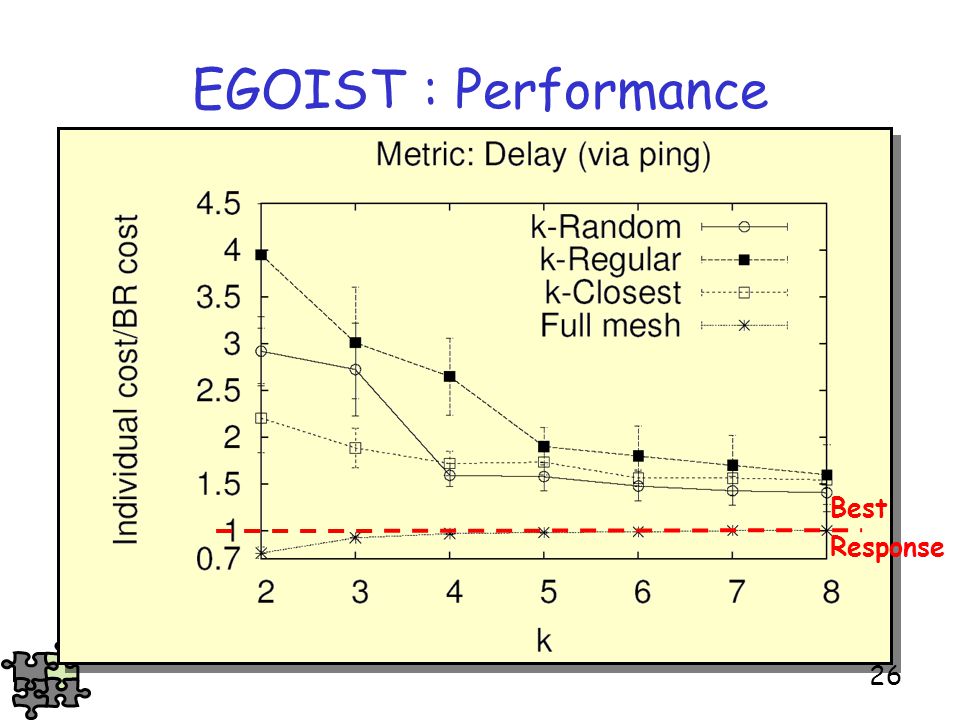 EGOIST : Performance

Metric: Delay (via ping)

Individual cost/BR cost

4.5
4
3.5
3
2.5
2
1.5
1
0.7

k-Random
k-Regular
k-Closest
Full mesh

Best Response

2 3 4 5 6 7 8

k

26